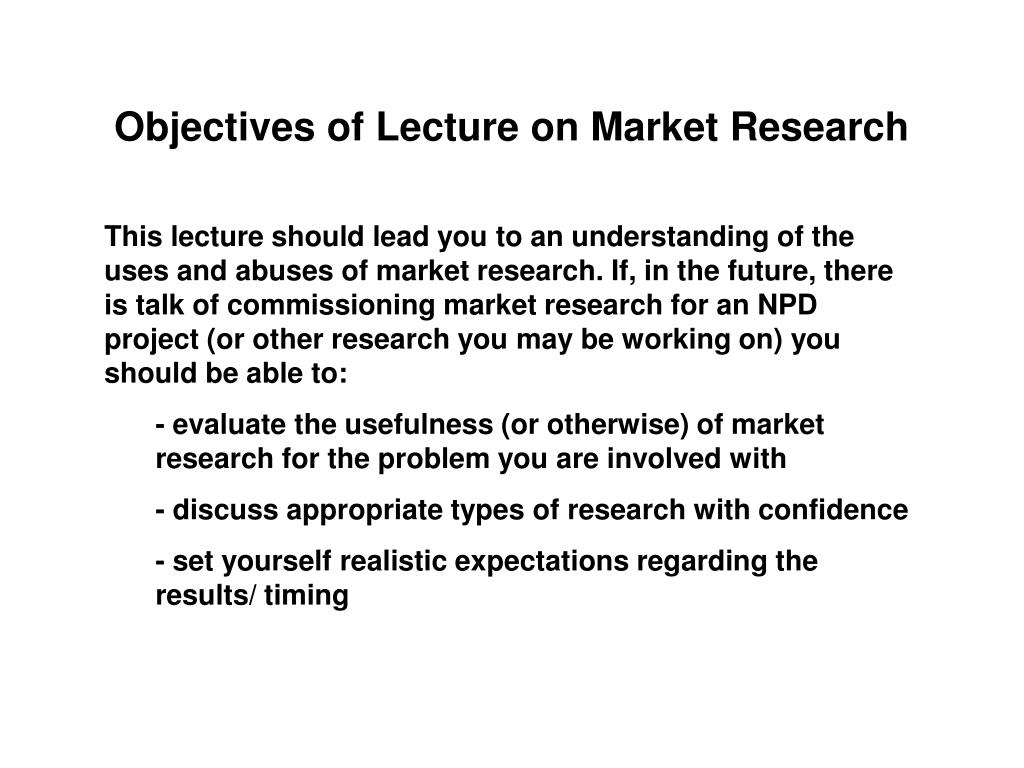 Objectives of Lecture on Market Research

This lecture should lead you to an understanding of the uses and abuses of market research. If, in the future, there is talk of commissioning market research for an NPD project (or other research you may be working on) you should be able to:

- evaluate the usefulness (or otherwise) of market research for the problem you are involved with

- discuss appropriate types of research with confidence

- set yourself realistic expectations regarding the results/ timing